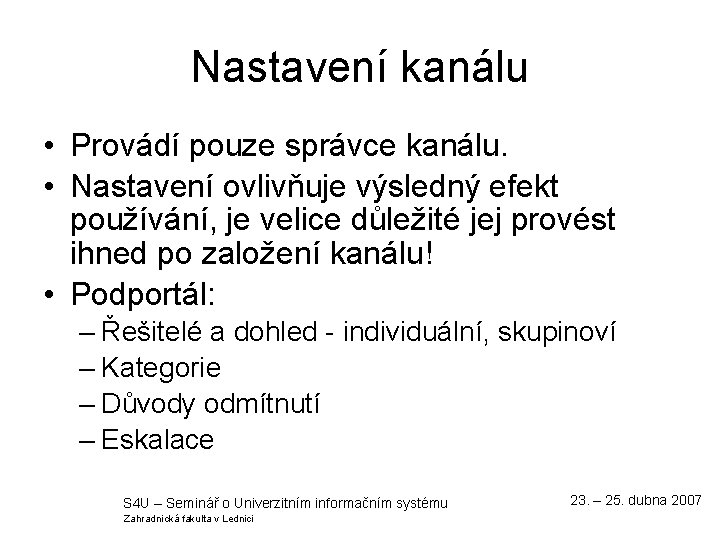 Nastavení kanálu

• Provádí pouze správce kanálu.
• Nastavení ovlivňuje výsledný efekt používání, je velice důležité jej provést ihned po založení kanálu!
• Podportál:
– Řešitelé a dohled - individuální, skupinoví
– Kategorie
– Důvody odmítnutí
– Eskalace

S4U – Seminář o Univerzitním informačním systému
Zahradnická fakulta v Lednici

23. – 25. dubna 2007